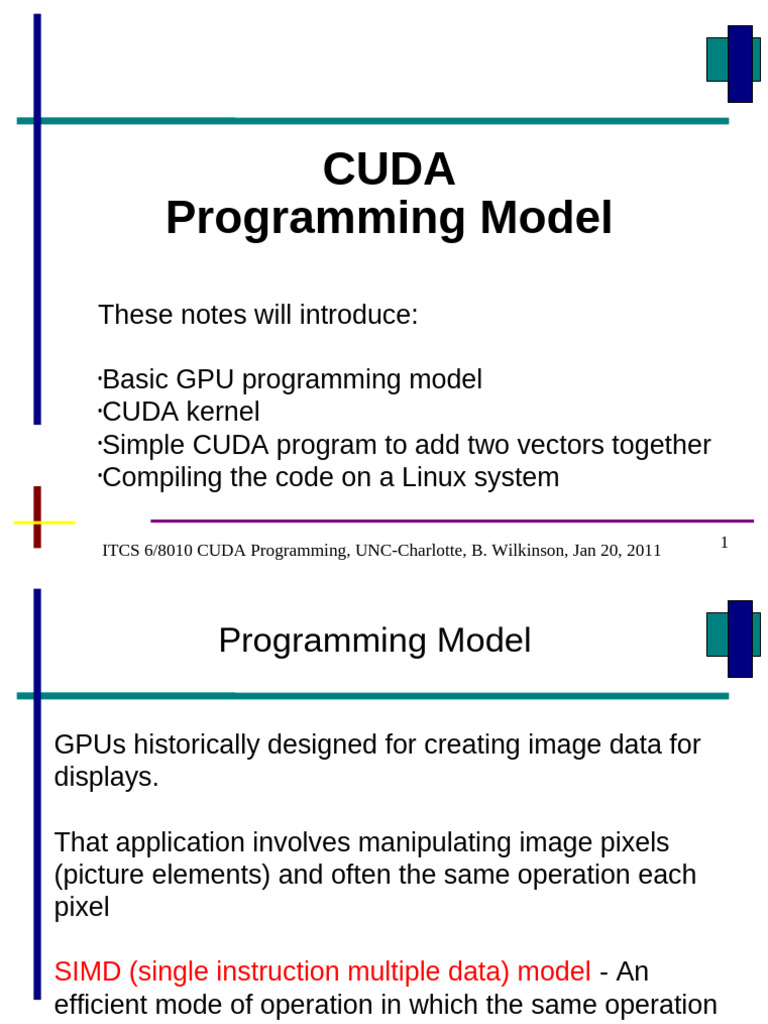 CUDA
Programming Model

These notes will introduce:

·Basic GPU programming model
·CUDA kernel
·Simple CUDA program to add two vectors together
·Compiling the code on a Linux system

ITCS 6/8010 CUDA Programming, UNC-Charlotte, B. Wilkinson, Jan 20, 2011

1

Programming Model

GPUs historically designed for creating image data for displays.

That application involves manipulating image pixels (picture elements) and often the same operation each pixel

SIMD (single instruction multiple data) model - An efficient mode of operation in which the same operation